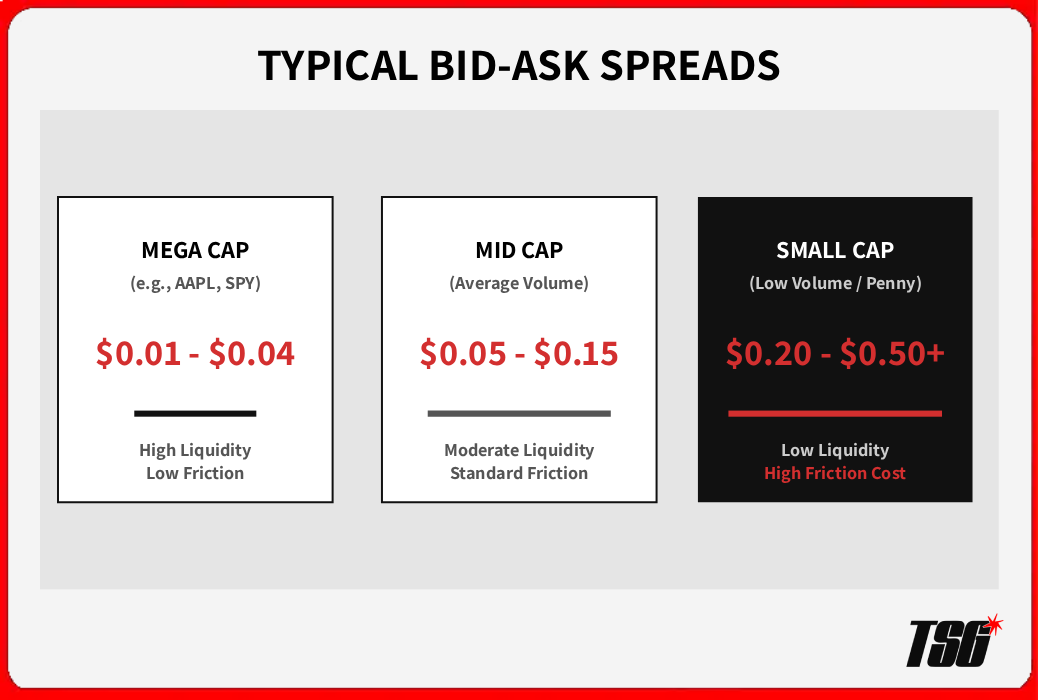 TYPICAL BID-ASK SPREADS

MEGA CAP
(e.g., AAPL, SPY)
\$0.01 - \$0.04
High Liquidity
Low Friction

MID CAP
(Average Volume)
\$0.05 - \$0.15
Moderate Liquidity
Standard Friction

SMALL CAP
(Low Volume / Penny)
\$0.20 - \$0.50+
Low Liquidity
High Friction Cost

TSG